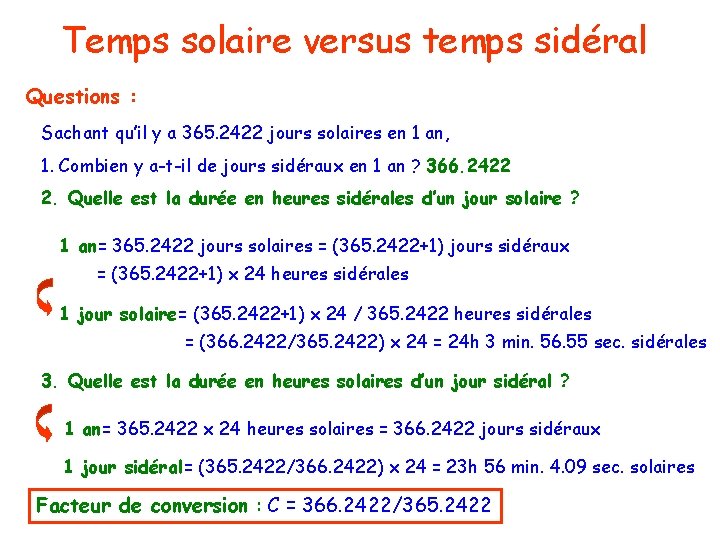 Temps solaire versus temps sidéral

Questions :

Sachant qu'il y a 365.2422 jours solaires en 1 an,

1. Combien y a-t-il de jours sidéraux en 1 an ? 366.2422

2. Quelle est la durée en heures sidérales d'un jour solaire ?

1 an= 365.2422 jours solaires = (365.2422+1) jours sidéraux
= (365.2422+1) x 24 heures sidérales

1 jour solaire= (365.2422+1) x 24 / 365.2422 heures sidérales
= (366.2422/365.2422) x 24 = 24h 3 min. 56.55 sec. sidérales

3. Quelle est la durée en heures solaires d'un jour sidéral ?

1 an= 365.2422 x 24 heures solaires = 366.2422 jours sidéraux

1 jour sidéral= (365.2422/366.2422) x 24 = 23h 56 min. 4.09 sec. solaires

Facteur de conversion : C = 366.2422/365.2422